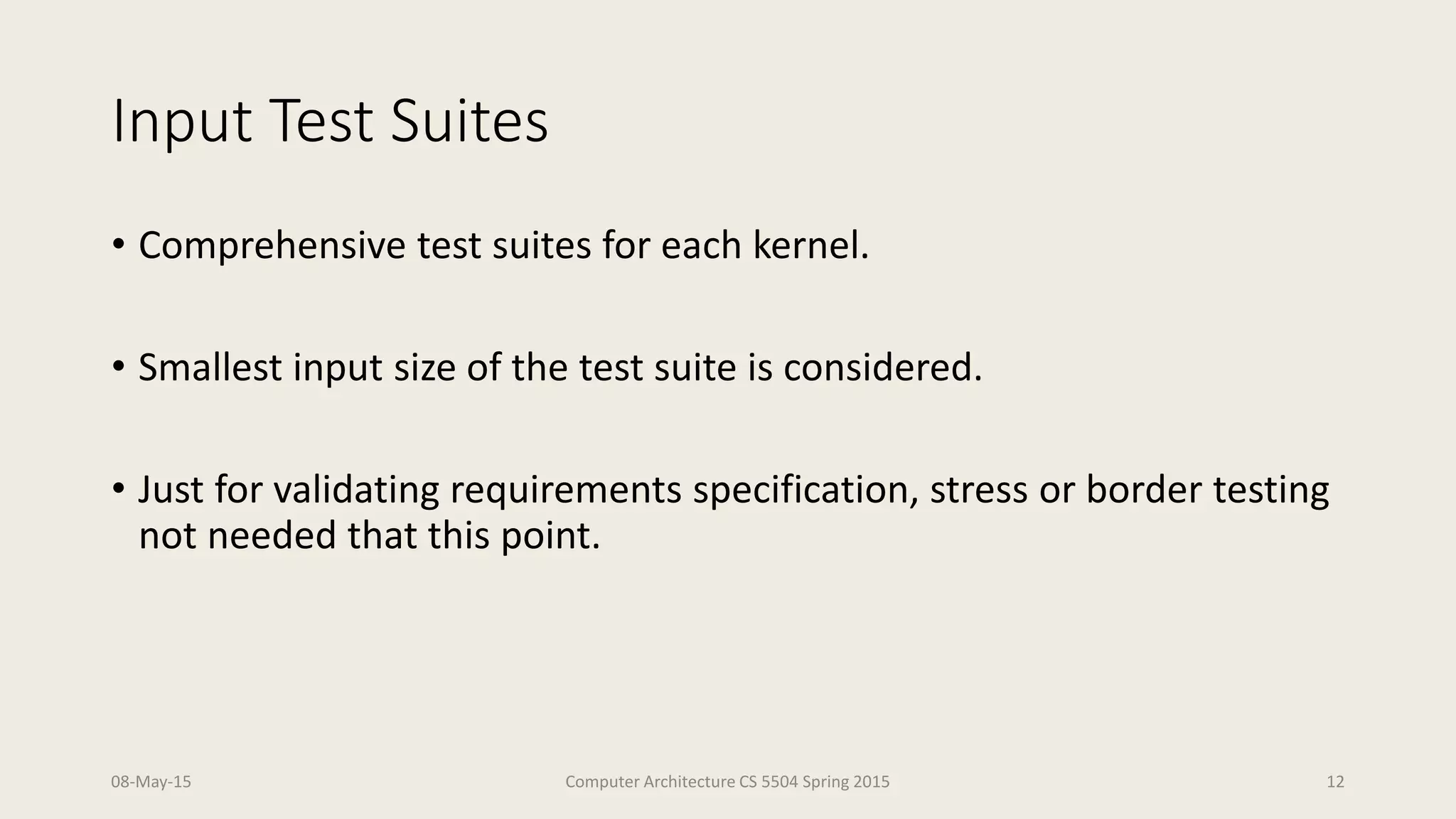 Input Test Suites

• Comprehensive test suites for each kernel.

• Smallest input size of the test suite is considered.

• Just for validating requirements specification, stress or border testing not needed that this point.

08-May-15

Computer Architecture CS 5504 Spring 2015

12